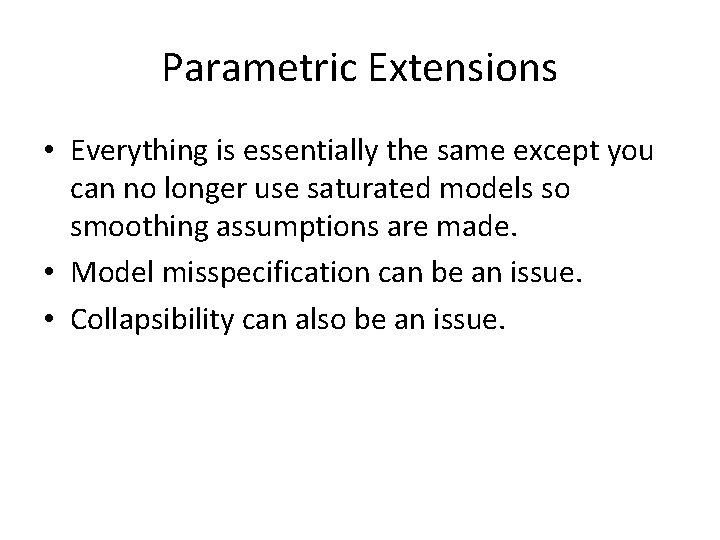 Parametric Extensions

• Everything is essentially the same except you can no longer use saturated models so smoothing assumptions are made.
• Model misspecification can be an issue.
• Collapsibility can also be an issue.